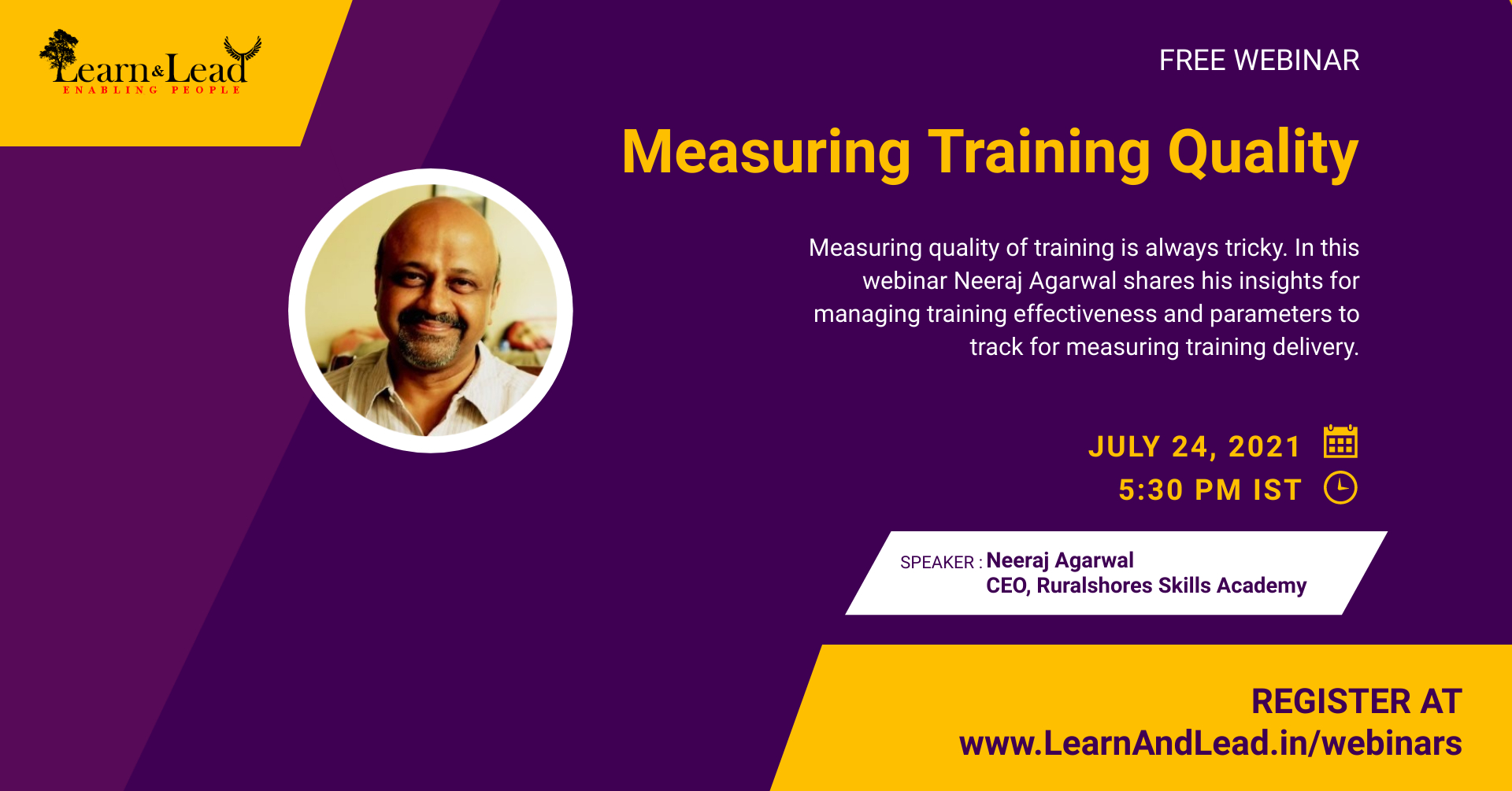 Learn&Lead
ENABLING PEOPLE

FREE WEBINAR

Measuring Training Quality

Measuring quality of training is always tricky. In this webinar Neeraj Agarwal shares his insights for managing training effectiveness and parameters to track for measuring training delivery.

JULY 24, 2021
5:30 PM IST

SPEAKER : Neeraj Agarwal
CEO, Ruralshores Skills Academy

REGISTER AT
www.LearnAndLead.in/webinars